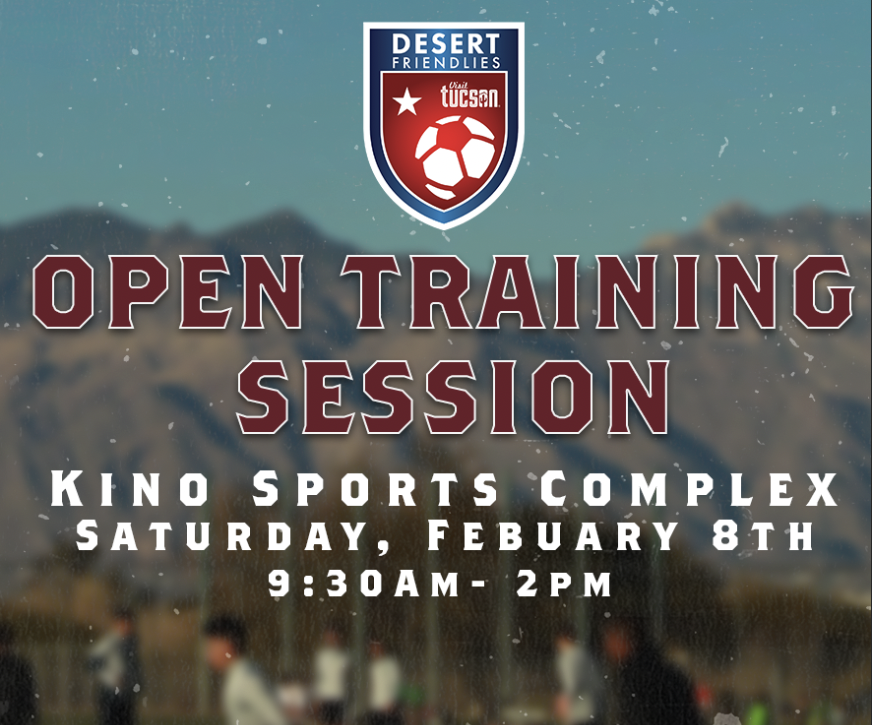 DESERT FRIENDLIES

Visit TUCSON

OPEN TRAINING SESSION

KINO SPORTS COMPLEX
SATURDAY, FEBUARY 8TH
9:30AM- 2PM